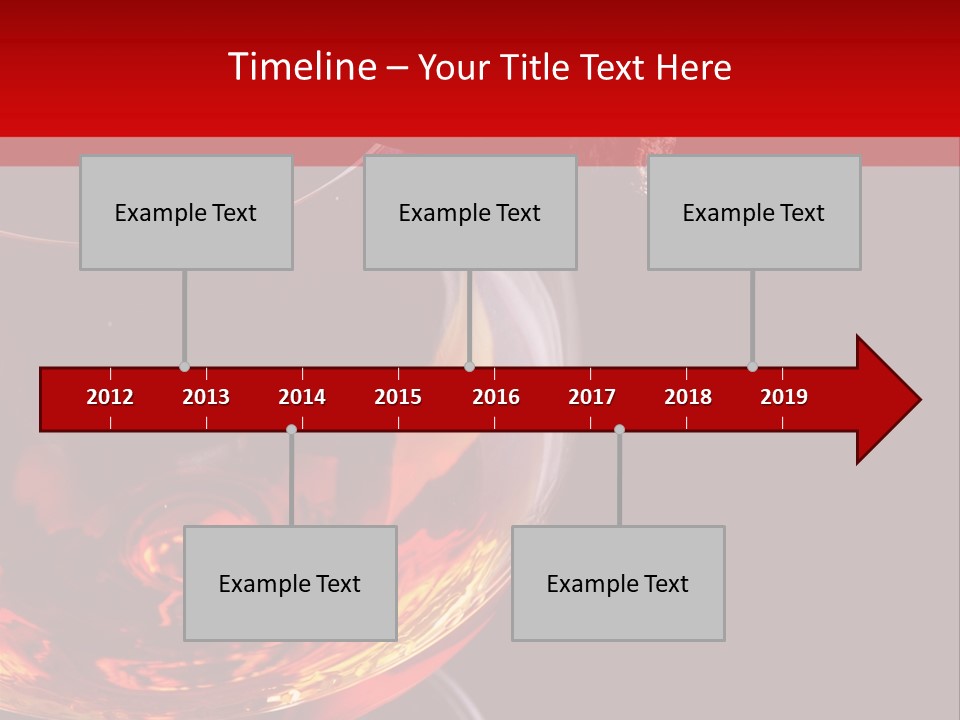 Timeline – Your Title Text Here

Example Text

Example Text

Example Text

2012 2013 2014 2015 2016 2017 2018 2019

Example Text

Example Text